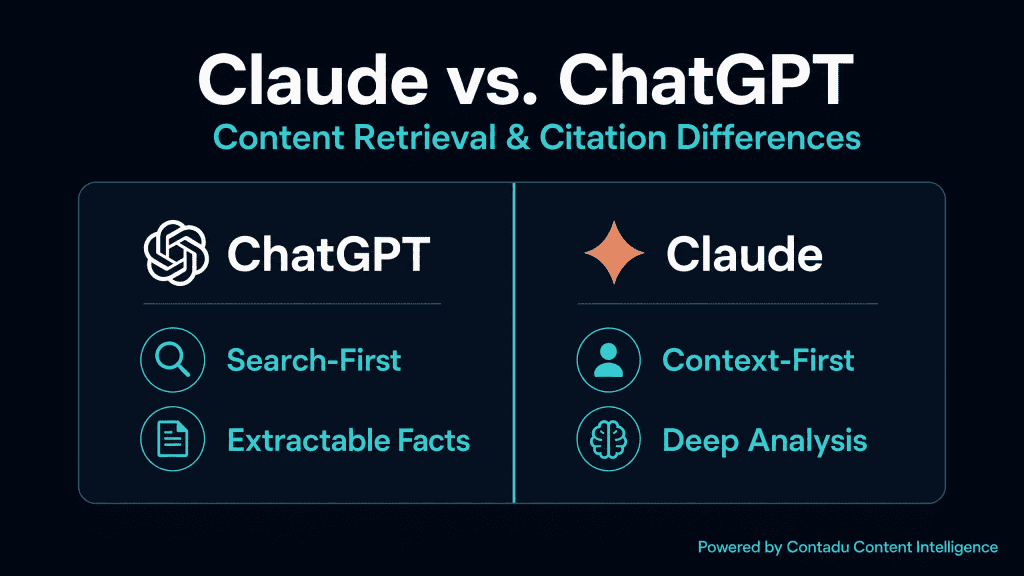 Claude vs. ChatGPT
Content Retrieval & Citation Differences

ChatGPT

Search-First

Extractable Facts

Claude

Context-First

Deep Analysis

Powered by Contadu Content Intelligence